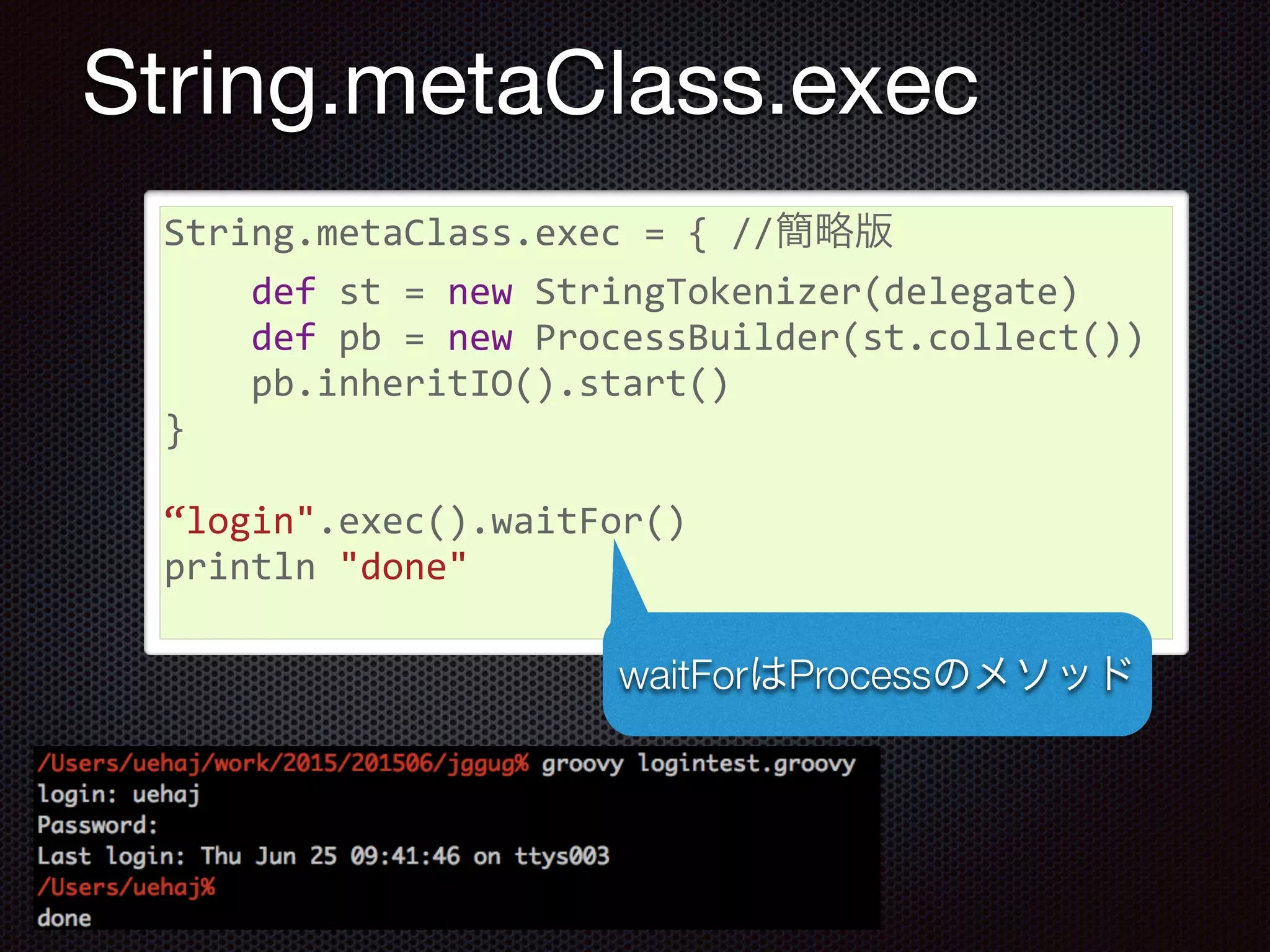 String.metaClass.exec

String.metaClass.exec = { //簡略版
    def st = new StringTokenizer(delegate)
    def pb = new ProcessBuilder(st.collect())
    pb.inheritIO().start()
}

“login".exec().waitFor()
println "done"

waitForはProcessのメソッド

/Users/uehaj/work/2015/201506/jggug% groovy logintest.groovy
login: uehaj
Password:
Last login: Thu Jun 25 09:41:46 on ttys003
/Users/uehaj%
done